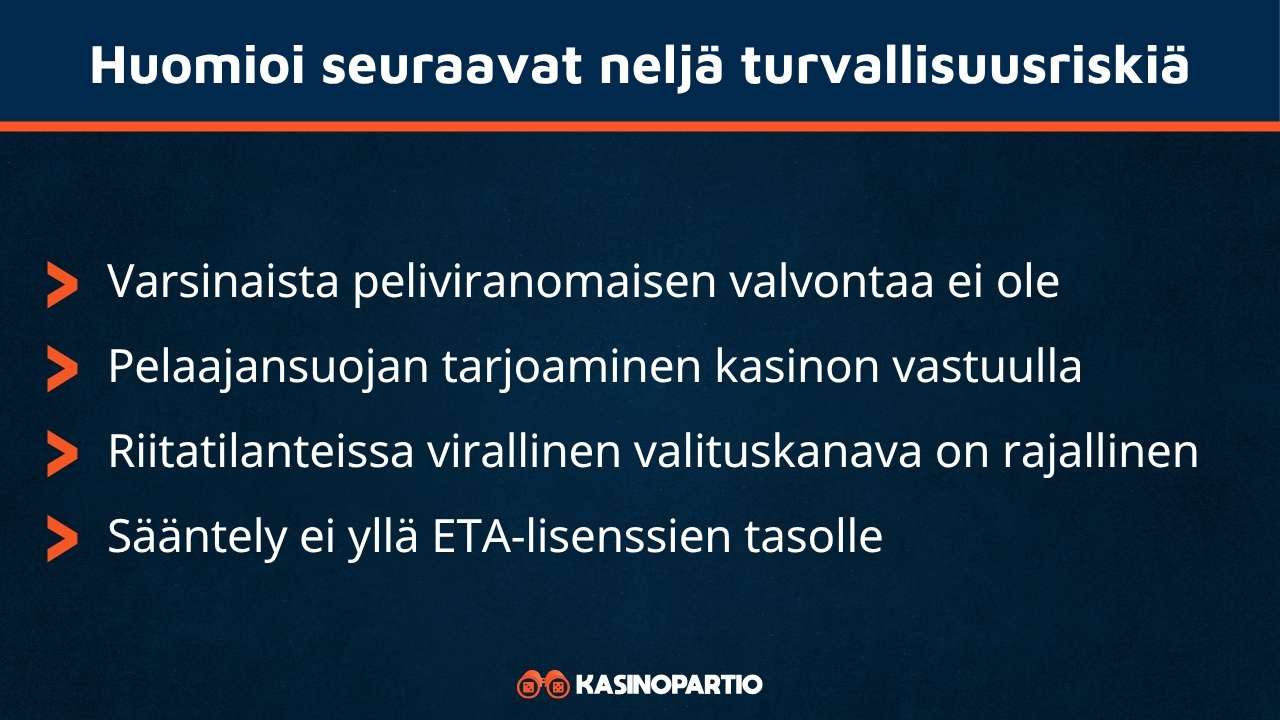 Huomioi seuraavat neljä turvallisuusriskiä

Varsinaista peliviranomaisen valvontaa ei ole

Pelaajansuojan tarjoaminen kasinon vastuulla

Riitatilanteissa virallinen valituskanava on rajallinen

Sääntely ei yllä ETA-lisenssien tasolle

KASINOPARTIO